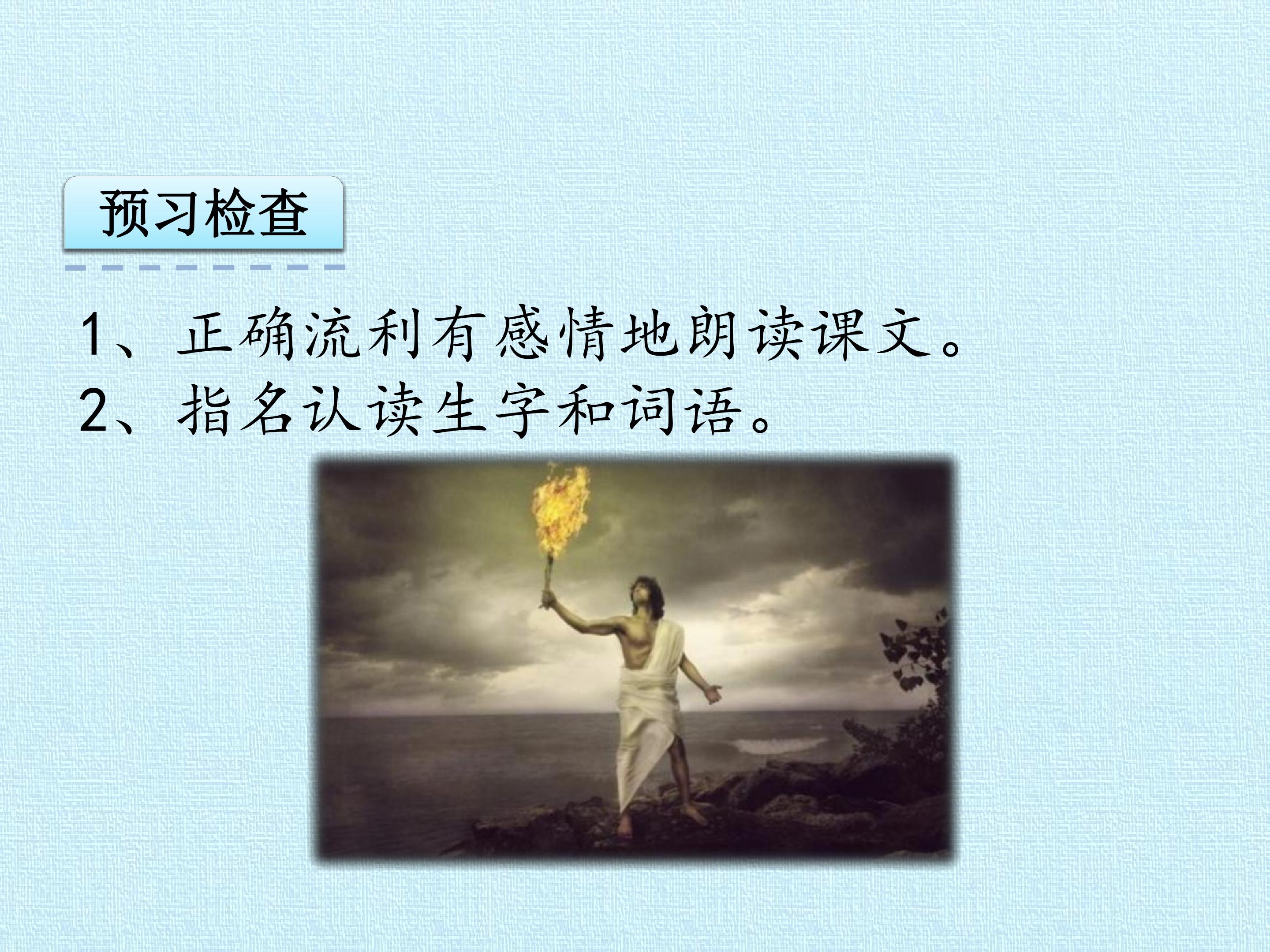 预习检查

1、正确流利有感情地朗读课文。
2、指名认读生字和词语。